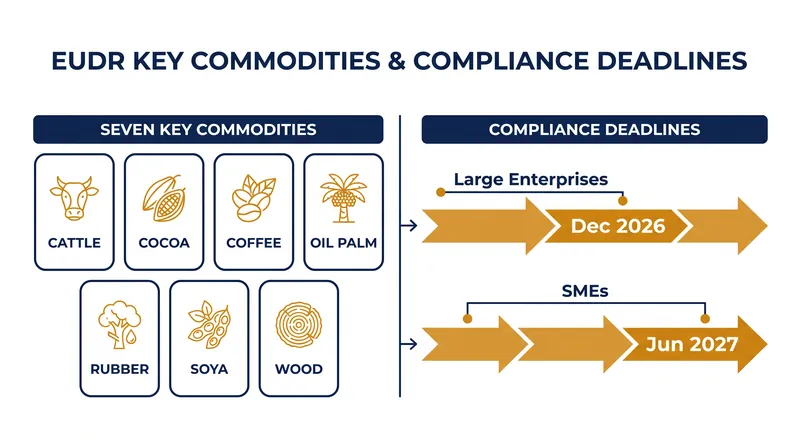 EUDR KEY COMMODITIES & COMPLIANCE DEADLINES

SEVEN KEY COMMODITIES

CATTLE

COCOA

COFFEE

OIL PALM

RUBBER

SOYA

WOOD

COMPLIANCE DEADLINES

Large Enterprises

Dec 2026

SMEs

Jun 2027